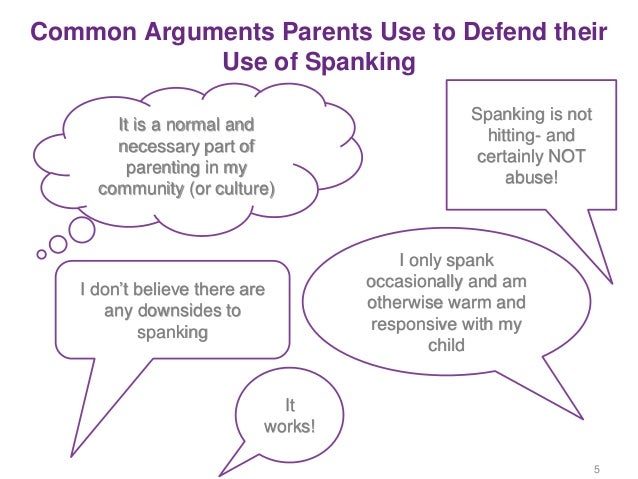 Common Arguments Parents Use to Defend their Use of Spanking

It is a normal and necessary part of parenting in my community (or culture)

Spanking is not hitting- and certainly NOT abuse!

I don't believe there are any downsides to spanking

I only spank occasionally and am otherwise warm and responsive with my child

It works!

5